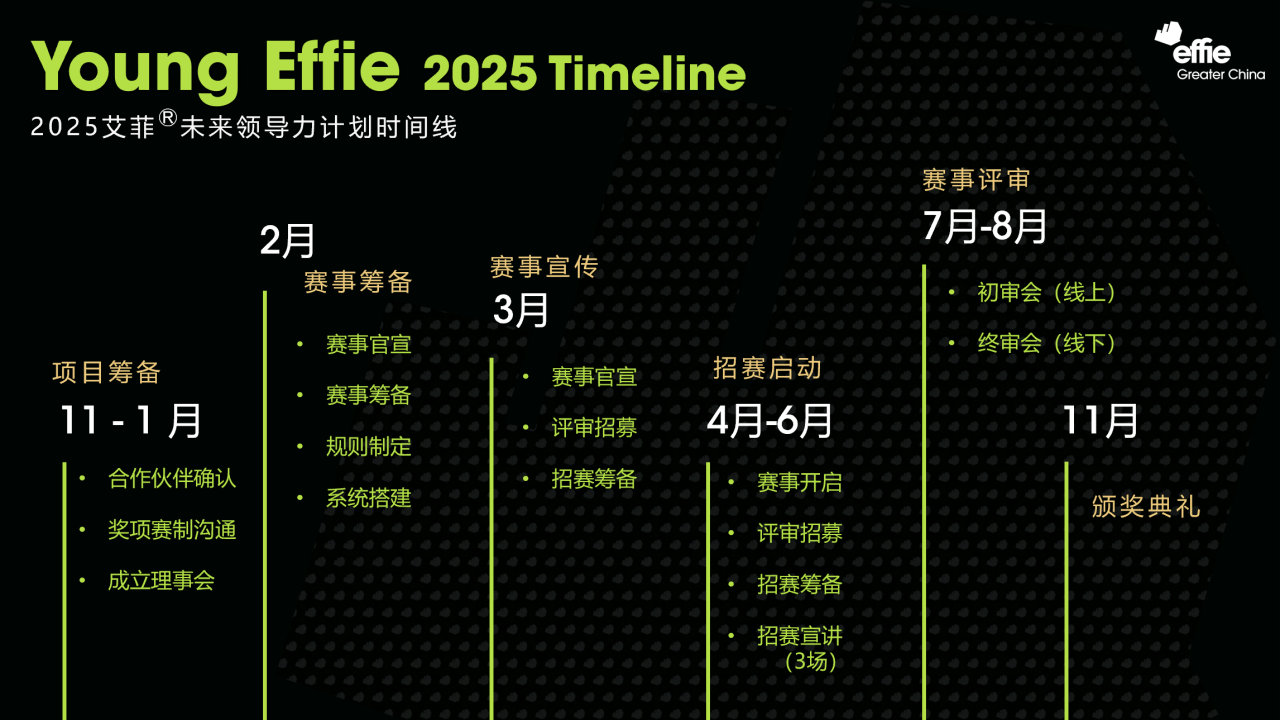 Young Effie 2025 Timeline
2025艾菲®未来领导力计划时间线

effie
Greater China

项目筹备
11 - 1 月
• 合作伙伴确认
• 奖项赛制沟通
• 成立理事会

2月
赛事筹备
• 赛事官宣
• 赛事筹备
• 规则制定
• 系统搭建

赛事宣传
3月
• 赛事官宣
• 评审招募
• 招赛筹备

招赛启动
4月-6月
• 赛事开启
• 评审招募
• 招赛筹备
• 招赛宣讲（3场）

赛事评审
7月-8月
• 初审会（线上）
• 终审会（线下）

11月
颁奖典礼